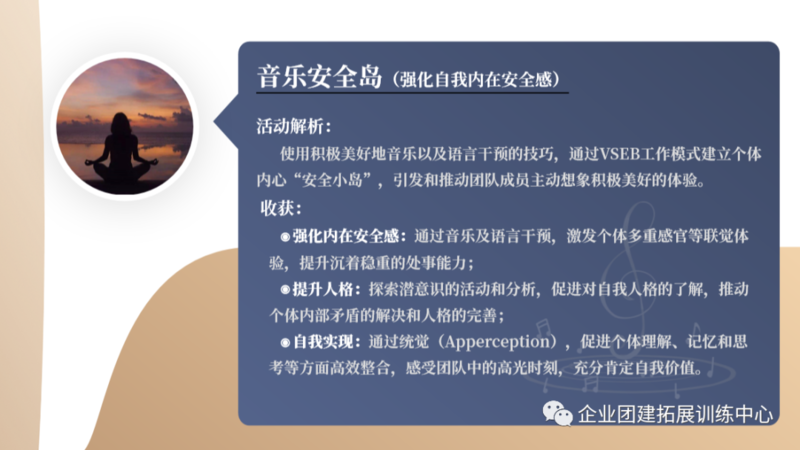 音乐安全岛（强化自我内在安全感）

活动解析：

使用积极美好地音乐以及语言干预的技巧，通过VSEB工作模式建立个体内心“安全小岛”，引发和推动团队成员主动想象积极美好的体验。

收获：

◉强化内在安全感：通过音乐及语言干预，激发个体多重感官等联觉体验，提升沉着稳重的处事能力；

◉提升人格：探索潜意识的活动和分析，促进对自我人格的了解，推动个体内部矛盾的解决和人格的完善；

◉自我实现：通过统觉（Apperception），促进个体理解、记忆和思考等方面高效整合，感受团队中的高光时刻，充分肯定自我价值。

企业团建拓展训练中心